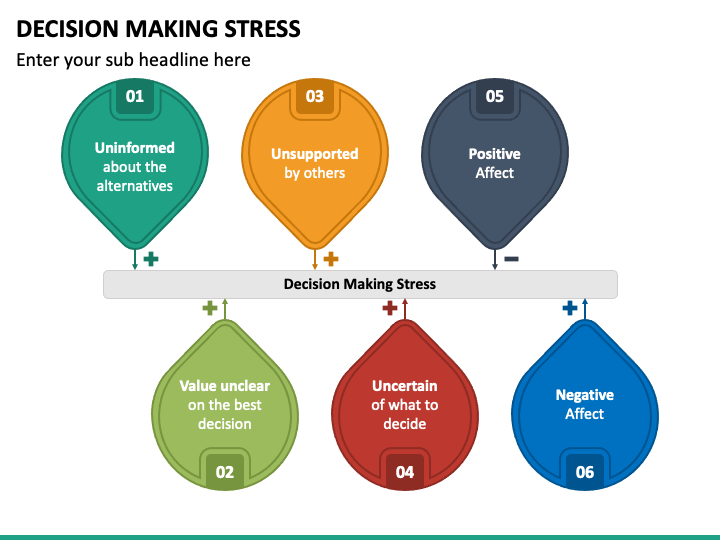 DECISION MAKING STRESS

Enter your sub headline here

01

Uninformed about the alternatives

+

03

Unsupported by others

+

05

Positive Affect

−

Decision Making Stress

+

Value unclear on the best decision

02

+

Uncertain of what to decide

04

+

Negative Affect

06